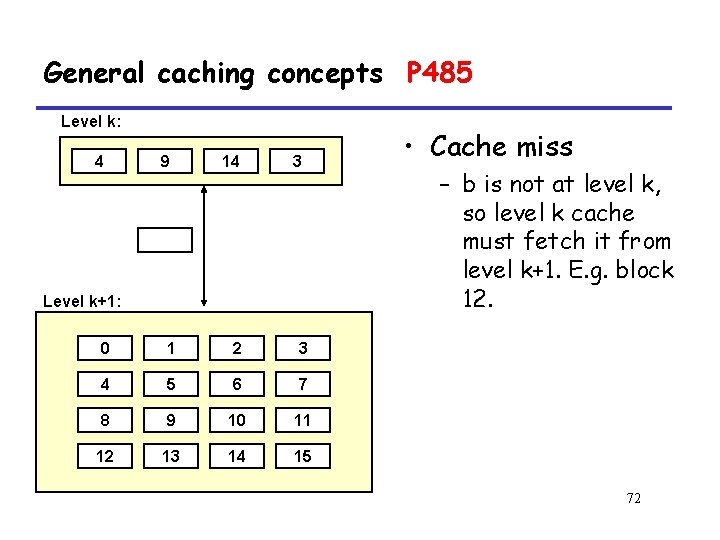 General caching concepts P485

Level k:

4 9 14 3

Level k+1:

0 1 2 3
4 5 6 7
8 9 10 11
12 13 14 15

• Cache miss
– b is not at level k, so level k cache must fetch it from level k+1. E.g. block 12.

72